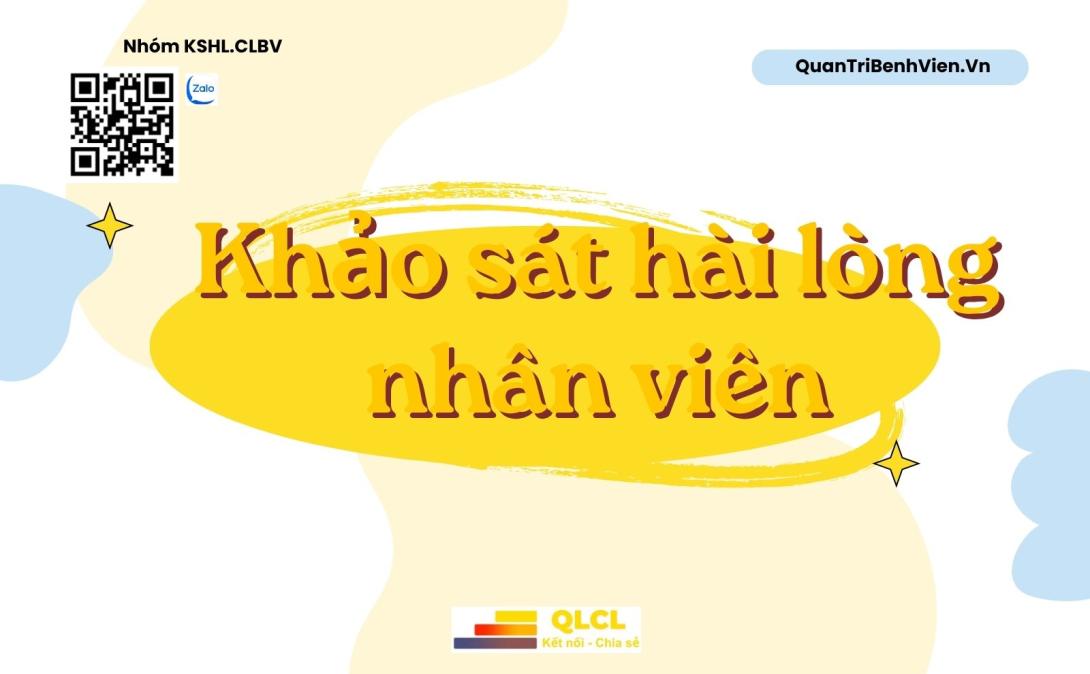 Nhóm KSHL.CLBV

Zalo

QuanTriBenhVien.Vn

Khảo sát hài lòng nhân viên

QLCL
Kết nối - Chia sẻ